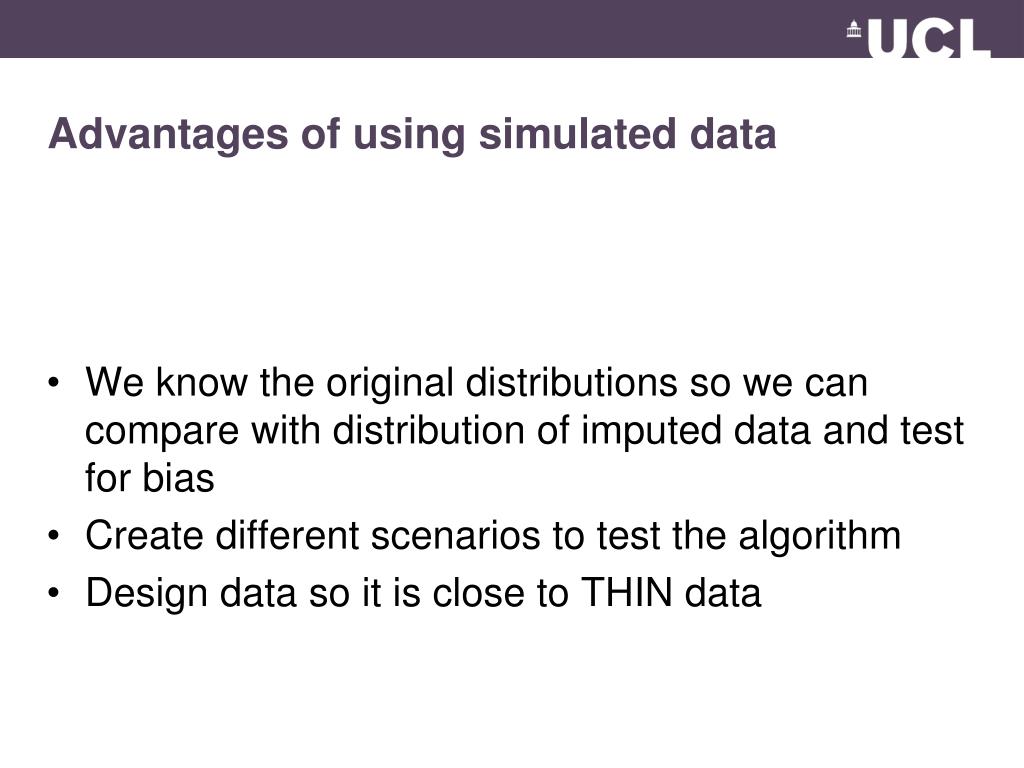 UCL

Advantages of using simulated data

• We know the original distributions so we can compare with distribution of imputed data and test for bias
• Create different scenarios to test the algorithm
• Design data so it is close to THIN data